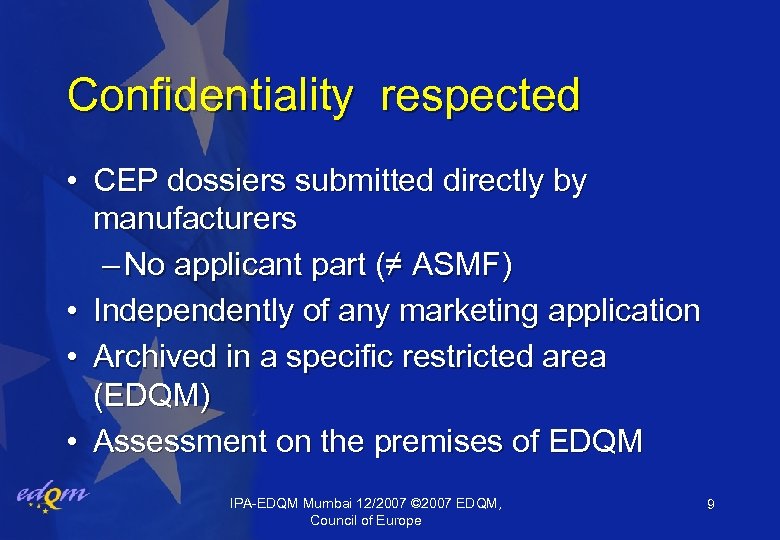 Confidentiality respected

• CEP dossiers submitted directly by manufacturers
– No applicant part (≠ ASMF)
• Independently of any marketing application
• Archived in a specific restricted area (EDQM)
• Assessment on the premises of EDQM

edqm

IPA-EDQM Mumbai 12/2007 ©2007 EDQM, Council of Europe

9